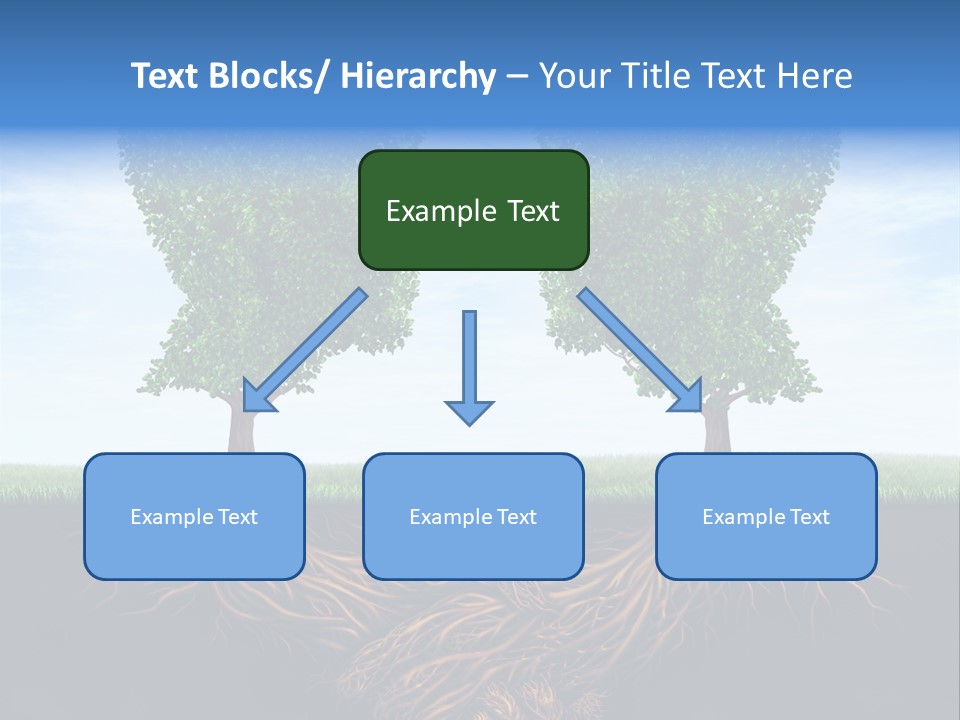 Text Blocks/ Hierarchy – Your Title Text Here

Example Text

Example Text

Example Text

Example Text